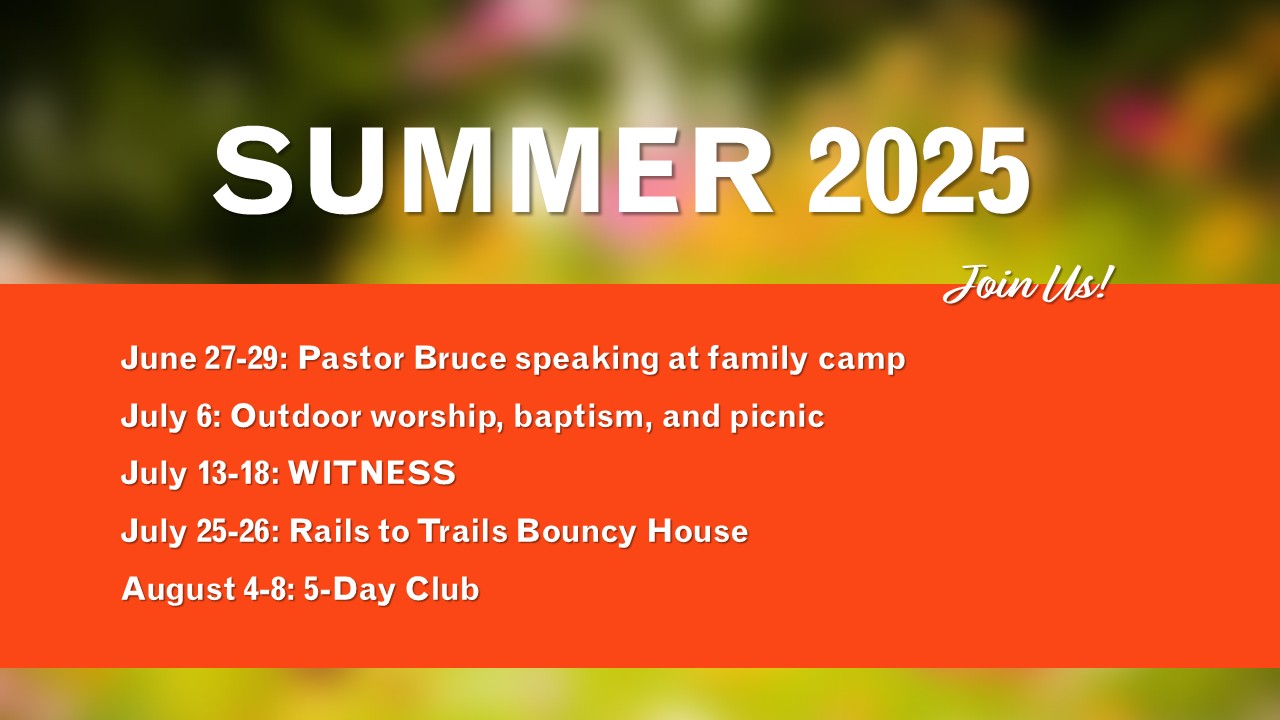 SUMMER 2025

Join Us!

June 27-29: Pastor Bruce speaking at family camp

July 6: Outdoor worship, baptism, and picnic

July 13-18: WITNESS

July 25-26: Rails to Trails Bouncy House

August 4-8: 5-Day Club